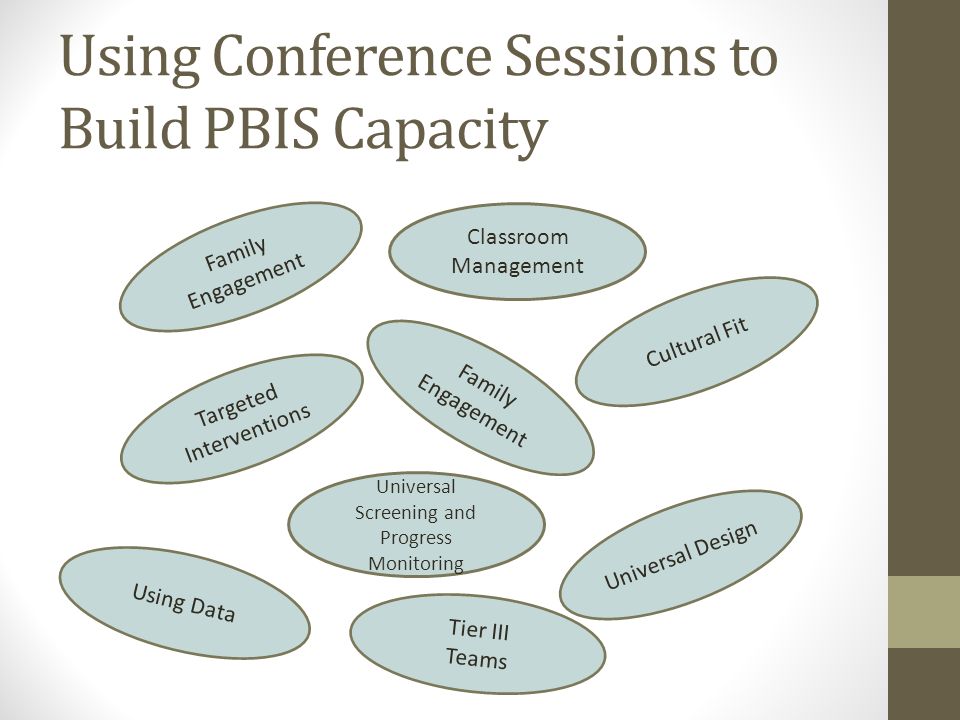 Using Conference Sessions to Build PBIS Capacity

Family Engagement

Classroom Management

Cultural Fit

Targeted Interventions

Family Engagement

Universal Screening and Progress Monitoring

Universal Design

Using Data

Tier III Teams